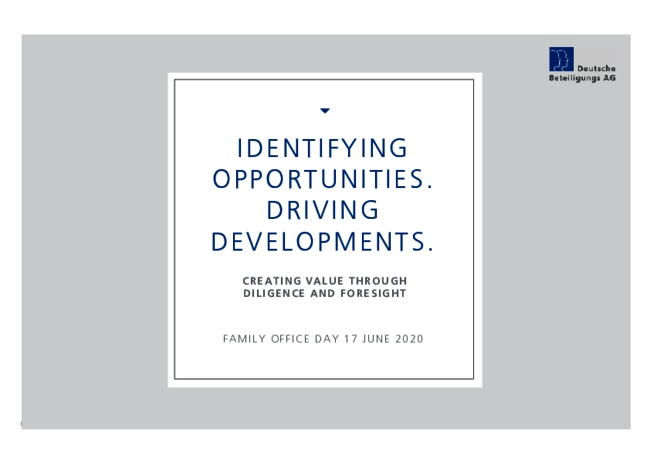 Deutsche Beteiligungs AG

IDENTIFYING OPPORTUNITIES. DRIVING DEVELOPMENTS.

CREATING VALUE THROUGH DILIGENCE AND FORESIGHT

FAMILY OFFICE DAY 17 JUNE 2020